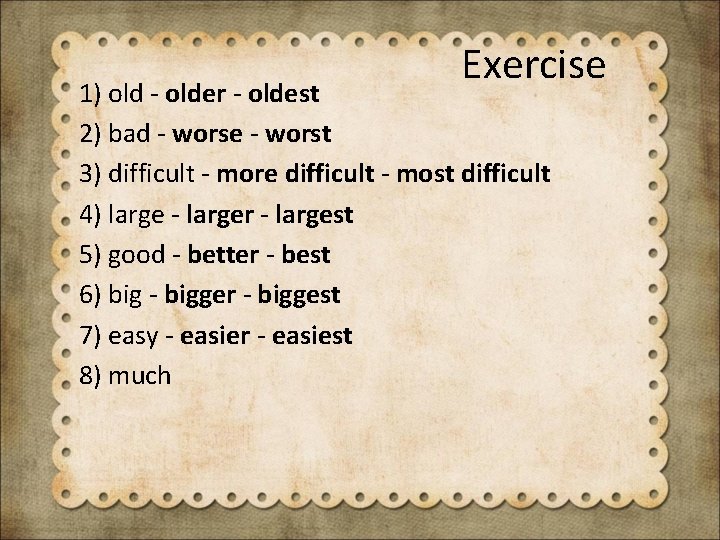 Exercise

1) old - older - oldest

2) bad - worse - worst

3) difficult - more difficult - most difficult

4) large - larger - largest

5) good - better - best

6) big - bigger - biggest

7) easy - easier - easiest

8) much